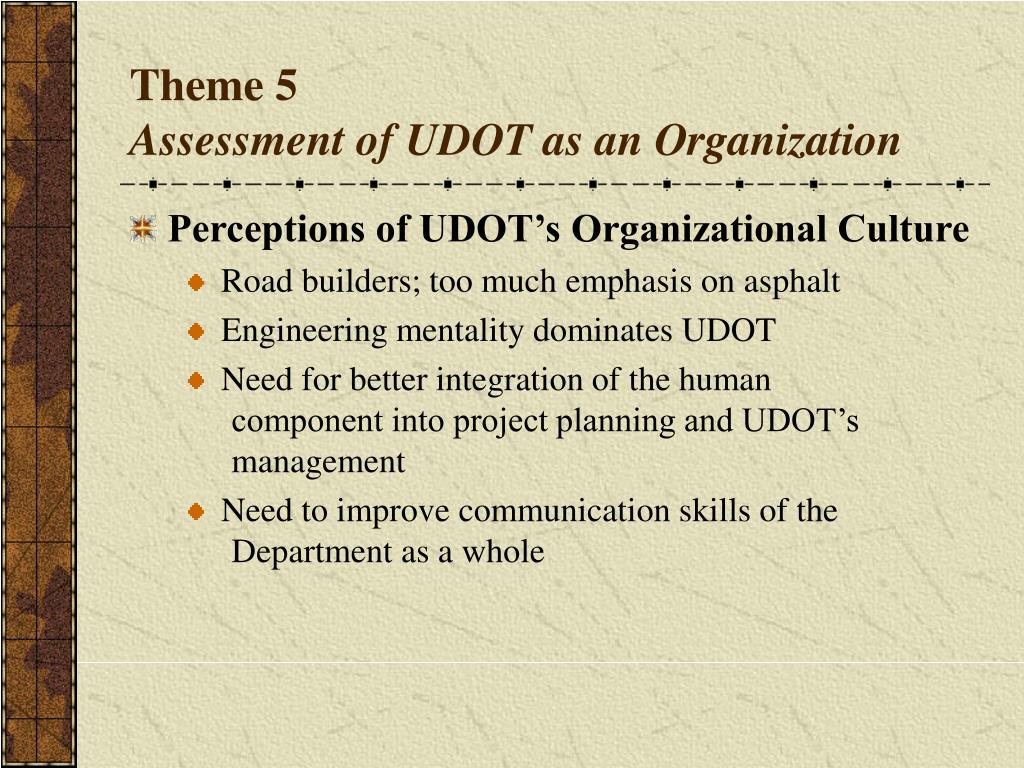 Theme 5
Assessment of UDOT as an Organization

Perceptions of UDOT’s Organizational Culture

Road builders; too much emphasis on asphalt

Engineering mentality dominates UDOT

Need for better integration of the human component into project planning and UDOT’s management

Need to improve communication skills of the Department as a whole